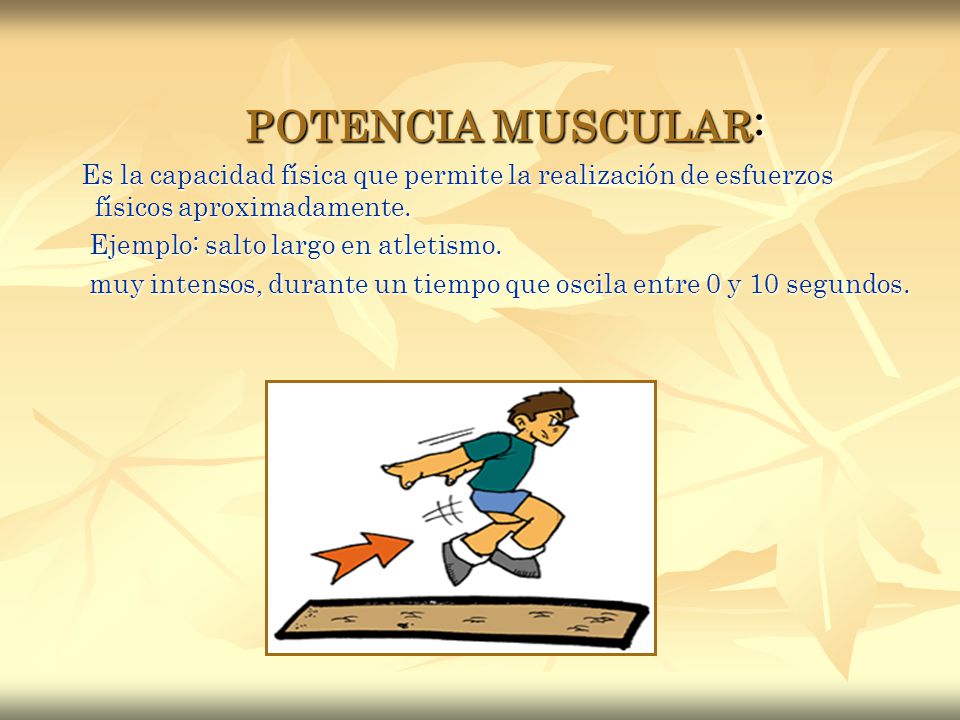 POTENCIA MUSCULAR:

Es la capacidad física que permite la realización de esfuerzos físicos aproximadamente.

Ejemplo: salto largo en atletismo.

muy intensos, durante un tiempo que oscila entre 0 y 10 segundos.